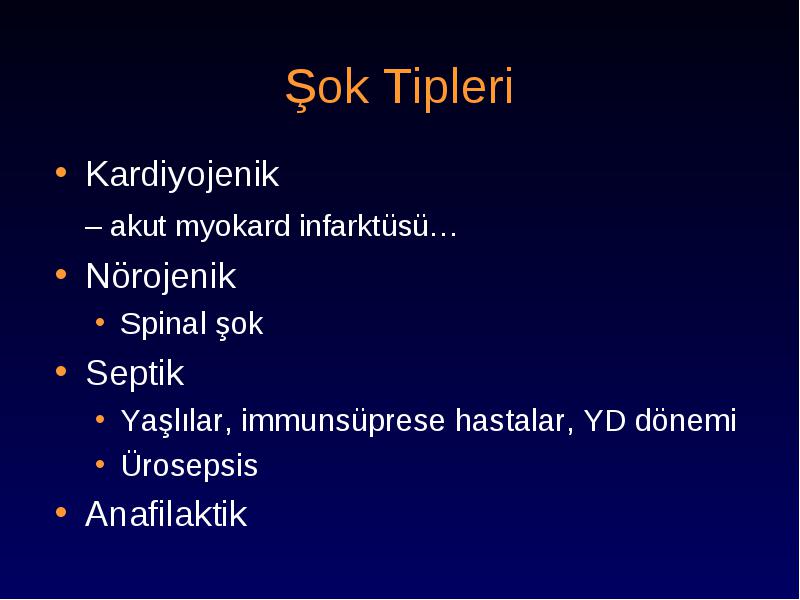 Şok Tipleri

• Kardiyojenik

– akut myokard infarktüsü…

• Nörojenik

• Spinal şok

• Septik

• Yaşlılar, immunsüprese hastalar, YD dönemi

• Ürosepsis

• Anafilaktik